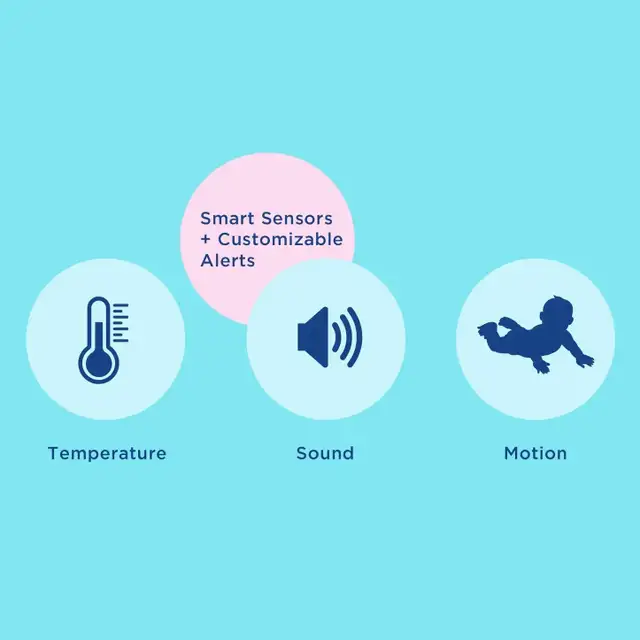 Smart Sensors + Customizable Alerts

Temperature

Sound

Motion